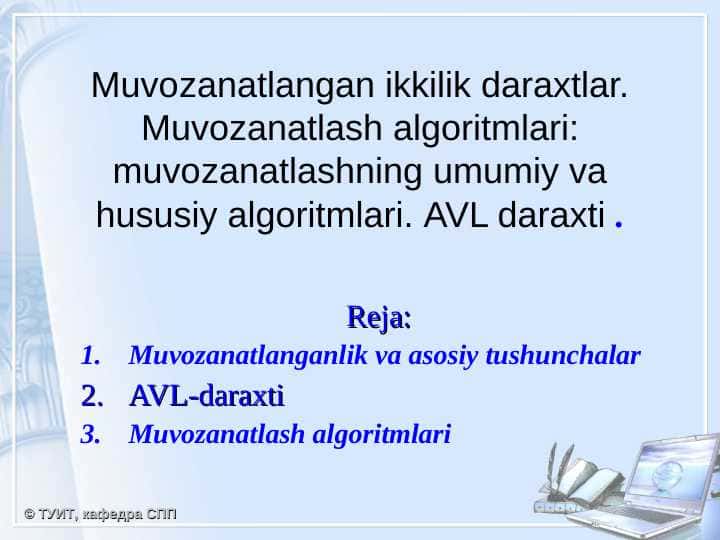 Muvozanatlangan ikkilik daraxtlar. Muvozanatlash algoritmlari: muvozanatlashning umumiy va hususiy algoritmlari. AVL daraxti .

Reja:

1. Muvozanatlanganlik va asosiy tushunchalar
2. AVL-daraxti
3. Muvozanatlash algoritmlari

© ТУИТ, кафедра СПП